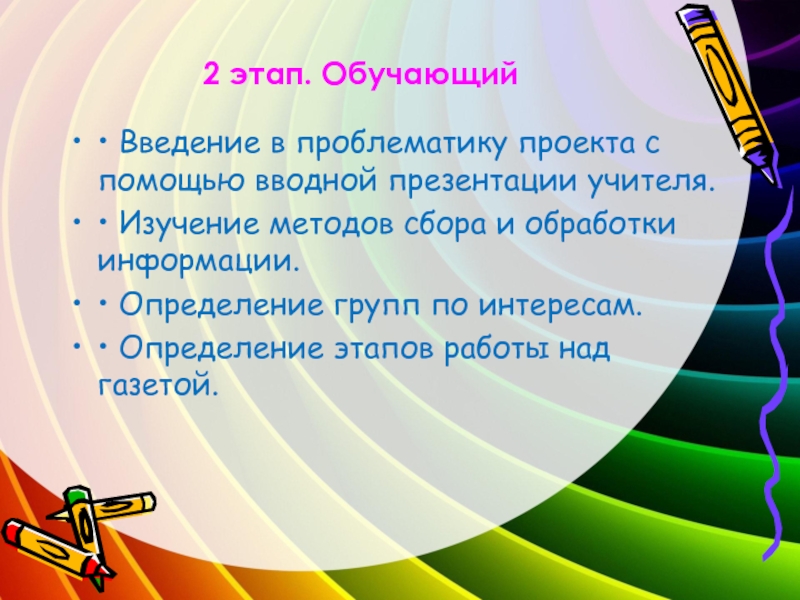 2 этап. Обучающий

• • Введение в проблематику проекта с помощью вводной презентации учителя.
• • Изучение методов сбора и обработки информации.
• • Определение групп по интересам.
• • Определение этапов работы над газетой.